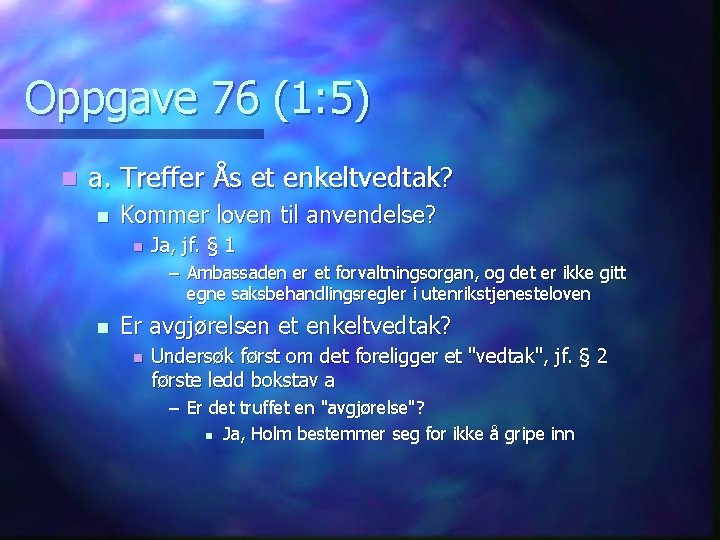 Oppgave 76 (1:5)

a. Treffer Ås et enkeltvedtak?

Kommer loven til anvendelse?

Ja, jf. § 1

– Ambassaden er et forvaltningsorgan, og det er ikke gitt egne saksbehandlingsregler i utenrikstjenesteloven

Er avgjørelsen et enkeltvedtak?

Undersøk først om det foreligger et "vedtak", jf. § 2 første ledd bokstav a

– Er det truffet en "avgjørelse"?

Ja, Holm bestemmer seg for ikke å gripe inn